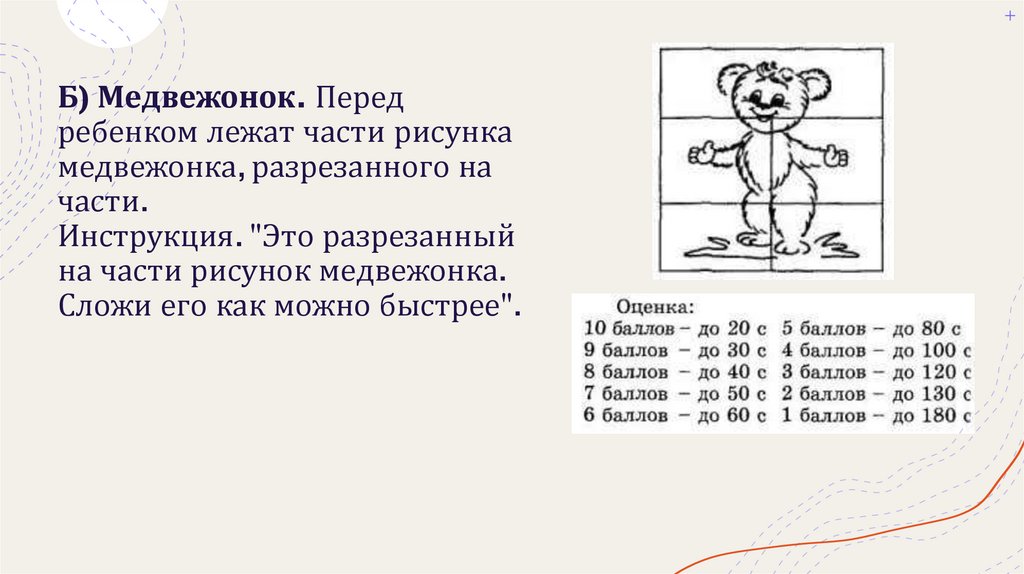 Б) Медвежонок. Перед ребенком лежат части рисунка медвежонка, разрезанного на части.
Инструкция. "Это разрезанный на части рисунок медвежонка. Сложи его как можно быстрее".

Оценка:
10 баллов – до 20 с
9 баллов – до 30 с
8 баллов – до 40 с
7 баллов – до 50 с
6 баллов – до 60 с
5 баллов – до 80 с
4 баллов – до 100 с
3 баллов – до 120 с
2 баллов – до 130 с
1 баллов – до 180 с